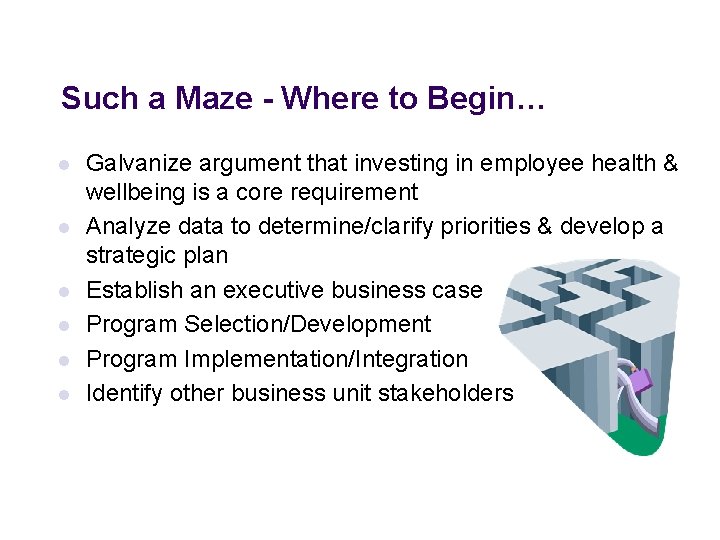 Such a Maze - Where to Begin…

- Galvanize argument that investing in employee health & wellbeing is a core requirement
- Analyze data to determine/clarify priorities & develop a strategic plan
- Establish an executive business case
- Program Selection/Development
- Program Implementation/Integration
- Identify other business unit stakeholders